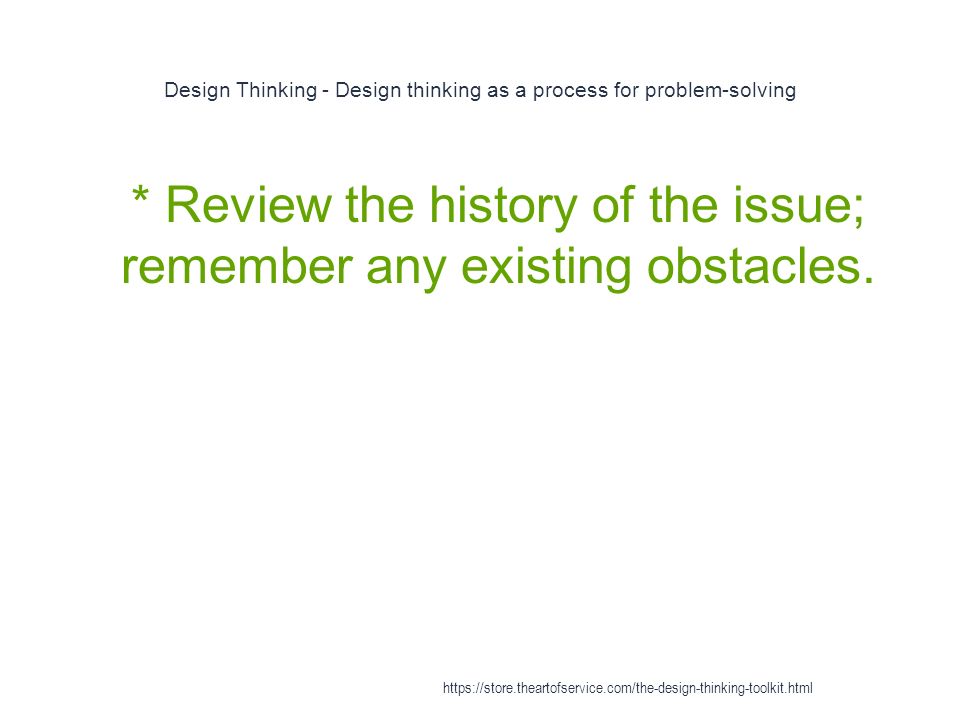 Design Thinking - Design thinking as a process for problem-solving

* Review the history of the issue; remember any existing obstacles.

https://store.theartofservice.com/the-design-thinking-toolkit.html